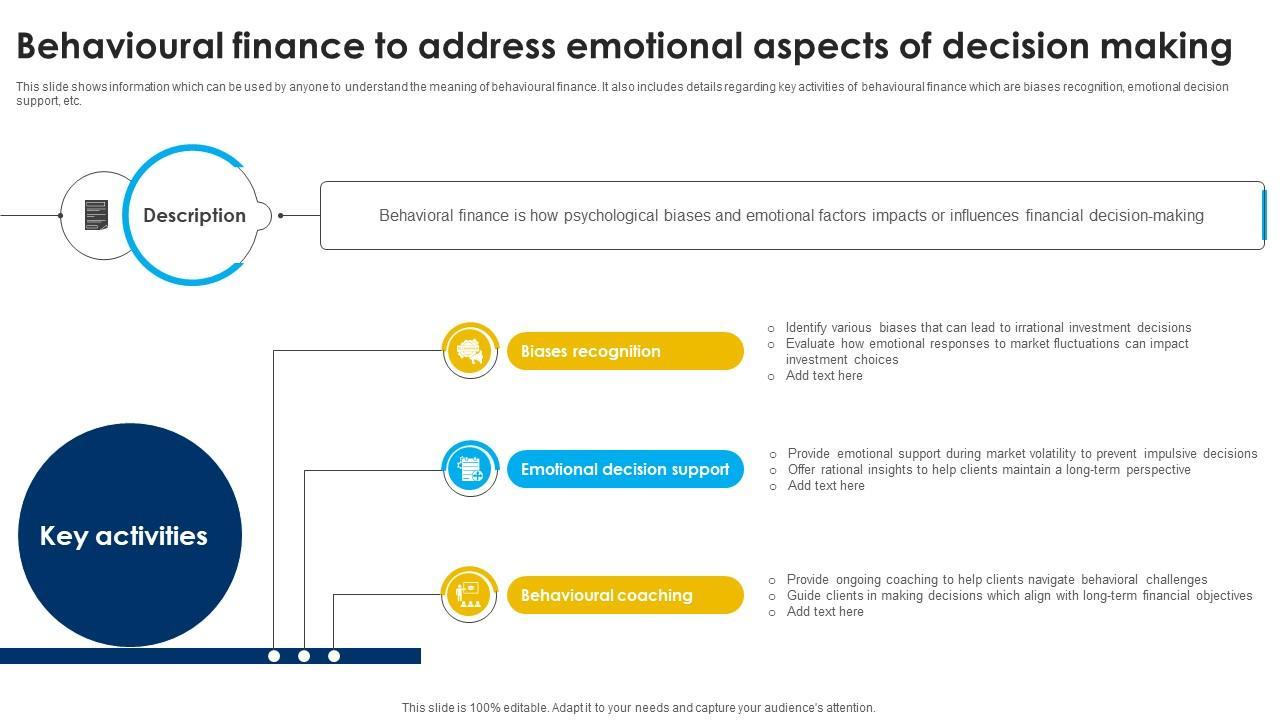 Behavioural finance to address emotional aspects of decision making

This slide shows information which can be used by anyone to understand the meaning of behavioural finance. It also includes details regarding key activities of behavioural finance which are biases recognition, emotional decision support, etc.

Description

Behavioral finance is how psychological biases and emotional factors impacts or influences financial decision-making

Key activities

Biases recognition

o Identify various biases that can lead to irrational investment decisions
o Evaluate how emotional responses to market fluctuations can impact investment choices
o Add text here

Emotional decision support

o Provide emotional support during market volatility to prevent impulsive decisions
o Offer rational insights to help clients maintain a long-term perspective
o Add text here

Behavioural coaching

o Provide ongoing coaching to help clients navigate behavioral challenges
o Guide clients in making decisions which align with long-term financial objectives
o Add text here

This slide is 100% editable. Adapt it to your needs and capture your audience's attention.